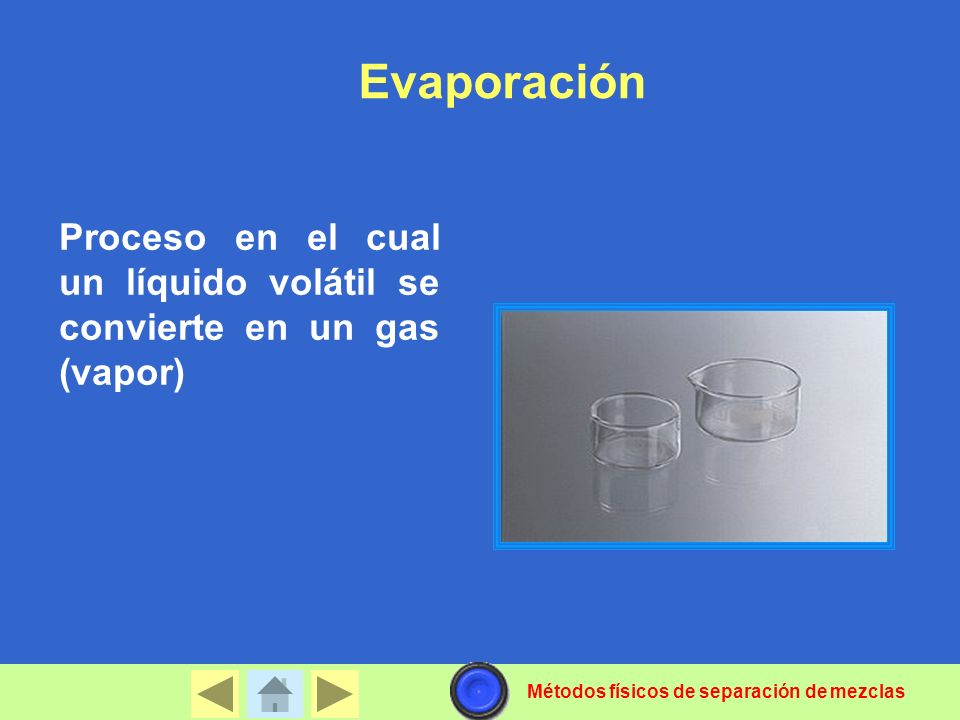 Evaporación

Proceso en el cual un líquido volátil se convierte en un gas (vapor)

Métodos físicos de separación de mezclas